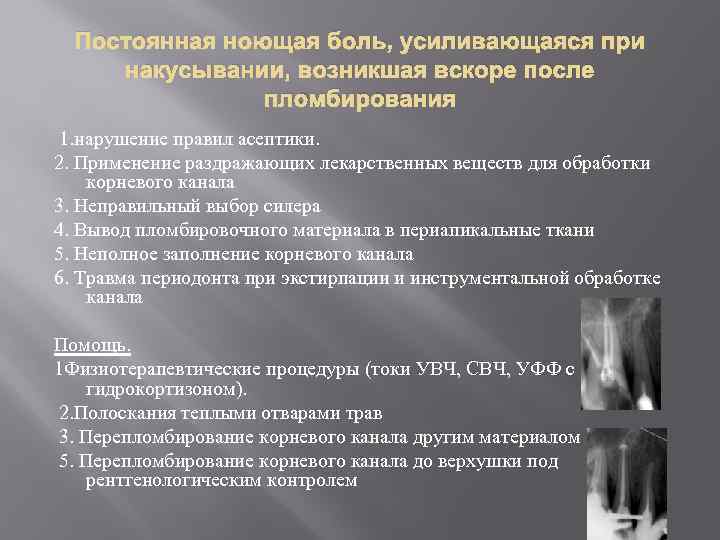 Постоянная ноющая боль, усиливающаяся при накусывании, возникшая вскоре после пломбирования

1.нарушение правил асептики.

2. Применение раздражающих лекарственных веществ для обработки корневого канала

3. Неправильный выбор силера

4. Вывод пломбировочного материала в периапикальные ткани

5. Неполное заполнение корневого канала

6. Травма периодонта при экстирпации и инструментальной обработке канала

Помощь.

1Физиотерапевтические процедуры (токи УВЧ, СВЧ, УФФ с гидрокортизоном).

2.Полоскания теплыми отварами трав

3. Перепломбирование корневого канала другим материалом

5. Перепломбирование корневого канала до верхушки под рентгенологическим контролем